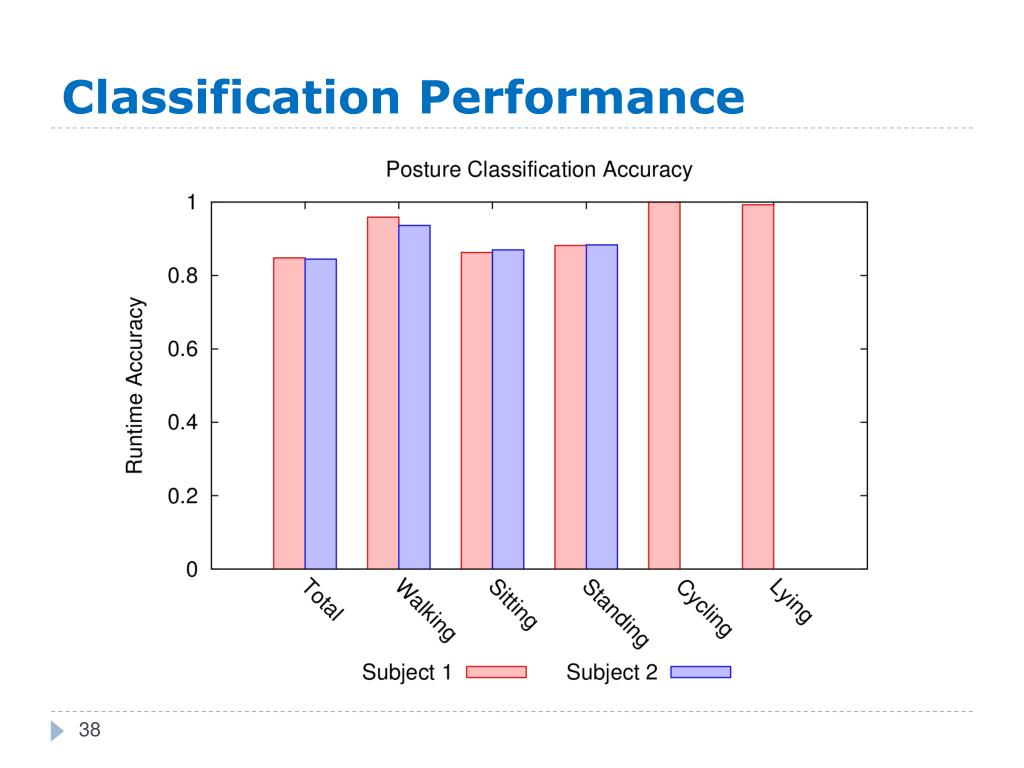 Classification Performance

Posture Classification Accuracy

Runtime Accuracy

1
0.8
0.6
0.4
0.2
0

Total
Walking
Sitting
Standing
Cycling
Lying

Subject 1
Subject 2

38